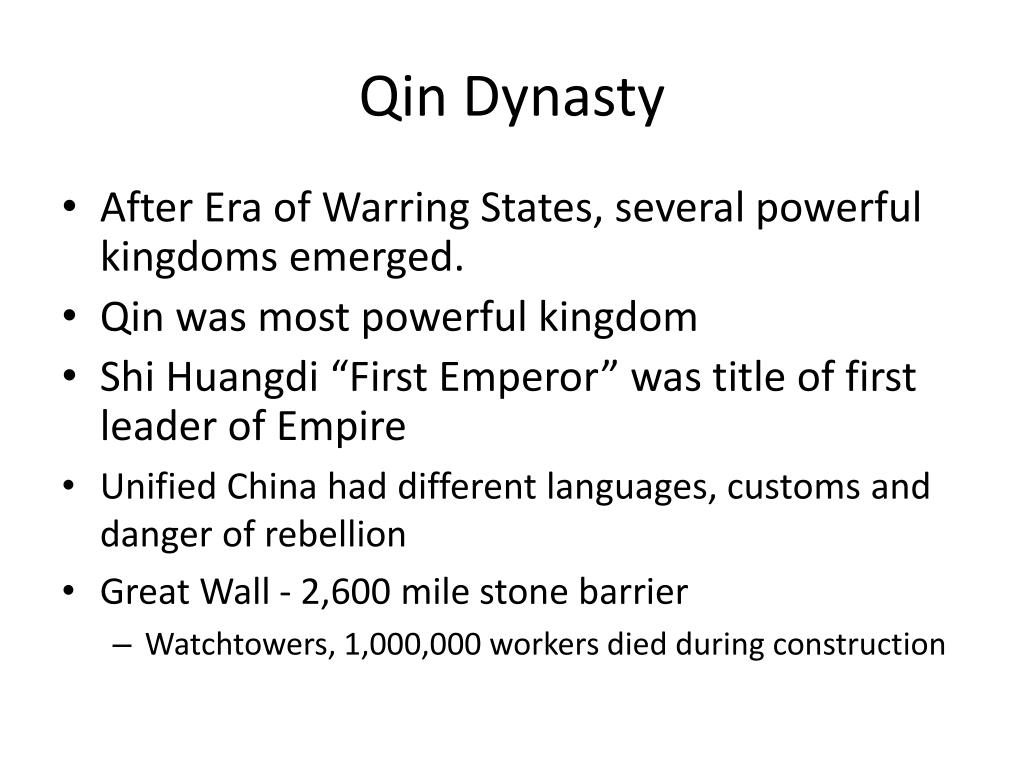 Qin Dynasty

• After Era of Warring States, several powerful kingdoms emerged.
• Qin was most powerful kingdom
• Shi Huangdi “First Emperor” was title of first leader of Empire
• Unified China had different languages, customs and danger of rebellion
• Great Wall - 2,600 mile stone barrier
– Watchtowers, 1,000,000 workers died during construction